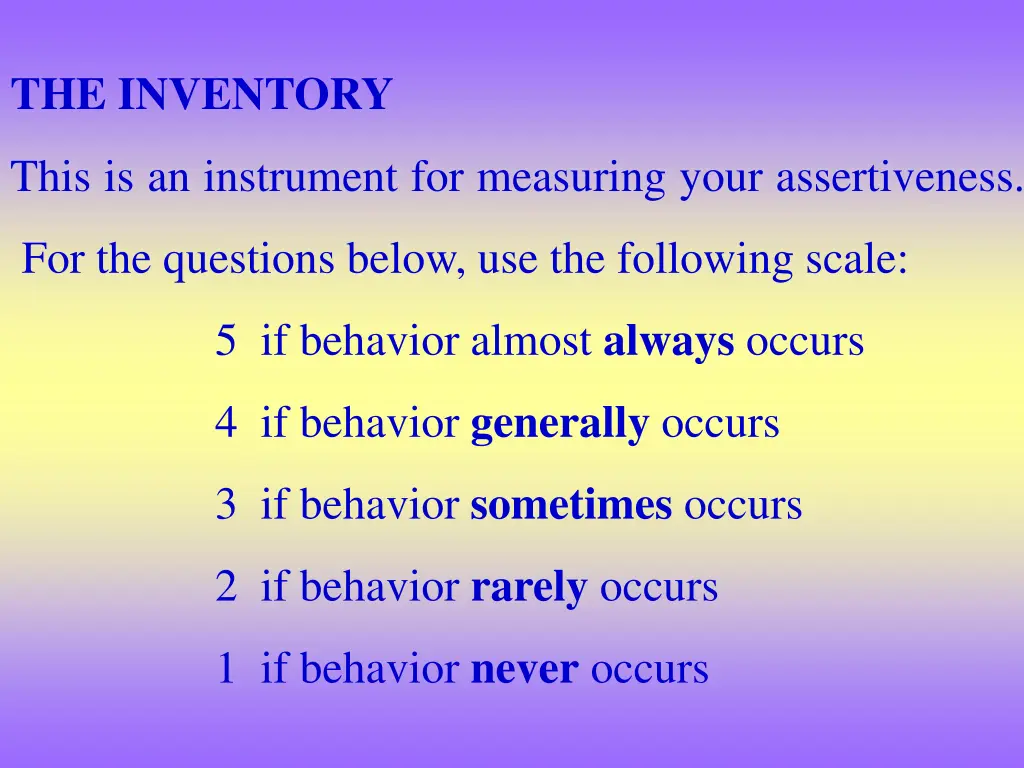 THE INVENTORY

This is an instrument for measuring your assertiveness.

For the questions below, use the following scale:

5 if behavior almost always occurs

4 if behavior generally occurs

3 if behavior sometimes occurs

2 if behavior rarely occurs

1 if behavior never occurs